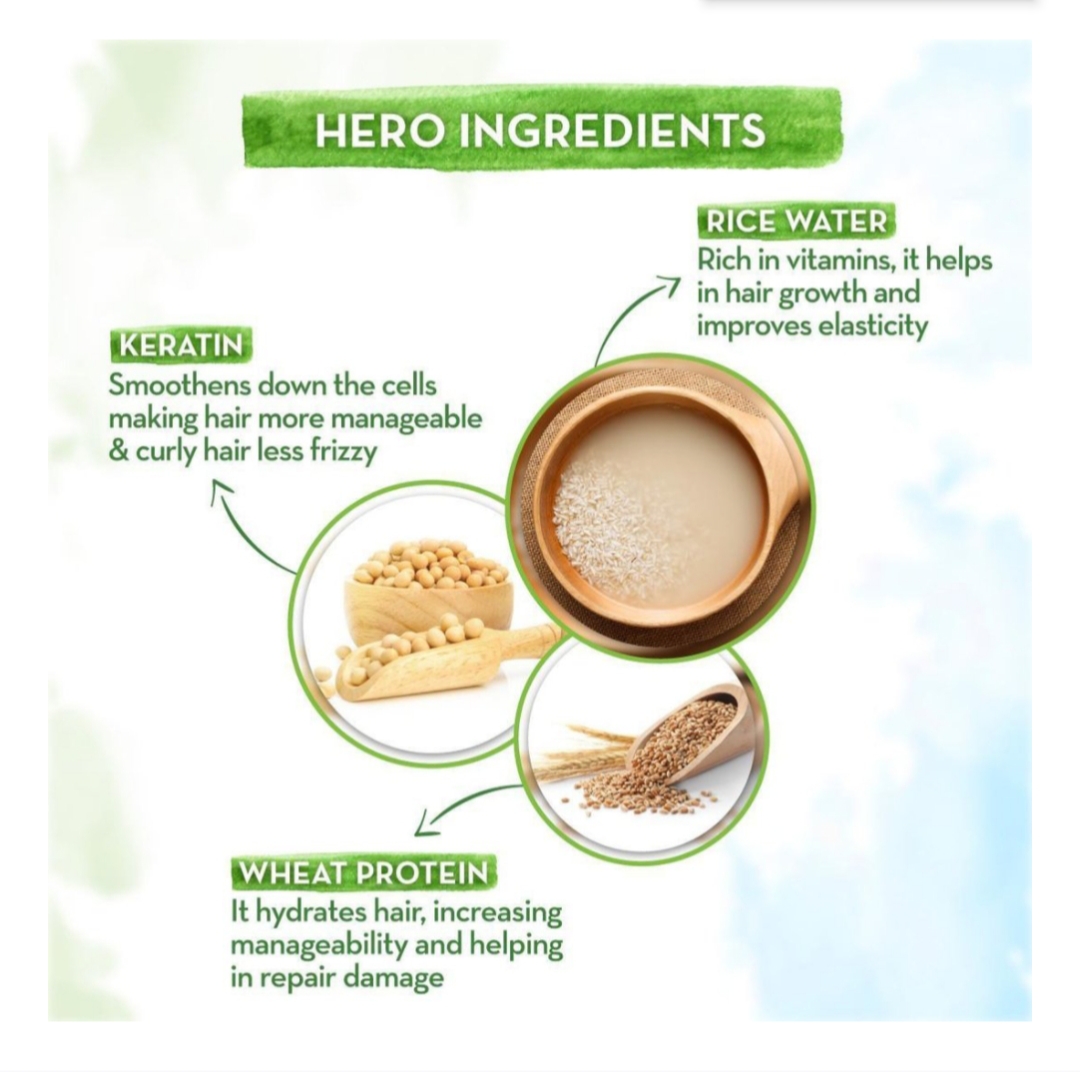 HERO INGREDIENTS

RICE WATER
Rich in vitamins, it helps in hair growth and improves elasticity

KERATIN
Smoothens down the cells making hair more manageable & curly hair less frizzy

WHEAT PROTEIN
It hydrates hair, increasing manageability and helping in repair damage